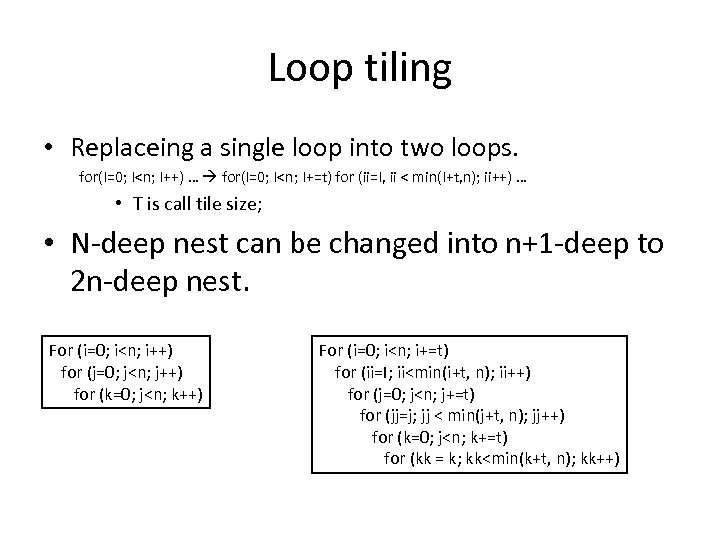 Loop tiling

• Replaceing a single loop into two loops.

for(I=0; I<n; I++) … → for(I=0; I<n; I+=t) for (ii=I, ii < min(I+t,n); ii++) …

• T is call tile size;

• N-deep nest can be changed into n+1-deep to 2n-deep nest.

For (i=0; i<n; i++)
for (j=0; j<n; j++)
for (k=0; j<n; k++)

For (i=0; i<n; i+=t)
for (ii=I; ii<min(i+t, n); ii++)
for (j=0; j<n; j+=t)
for (jj=j; jj < min(j+t, n); jj++)
for (k=0; j<n; k+=t)
for (kk = k; kk<min(k+t, n); kk++)